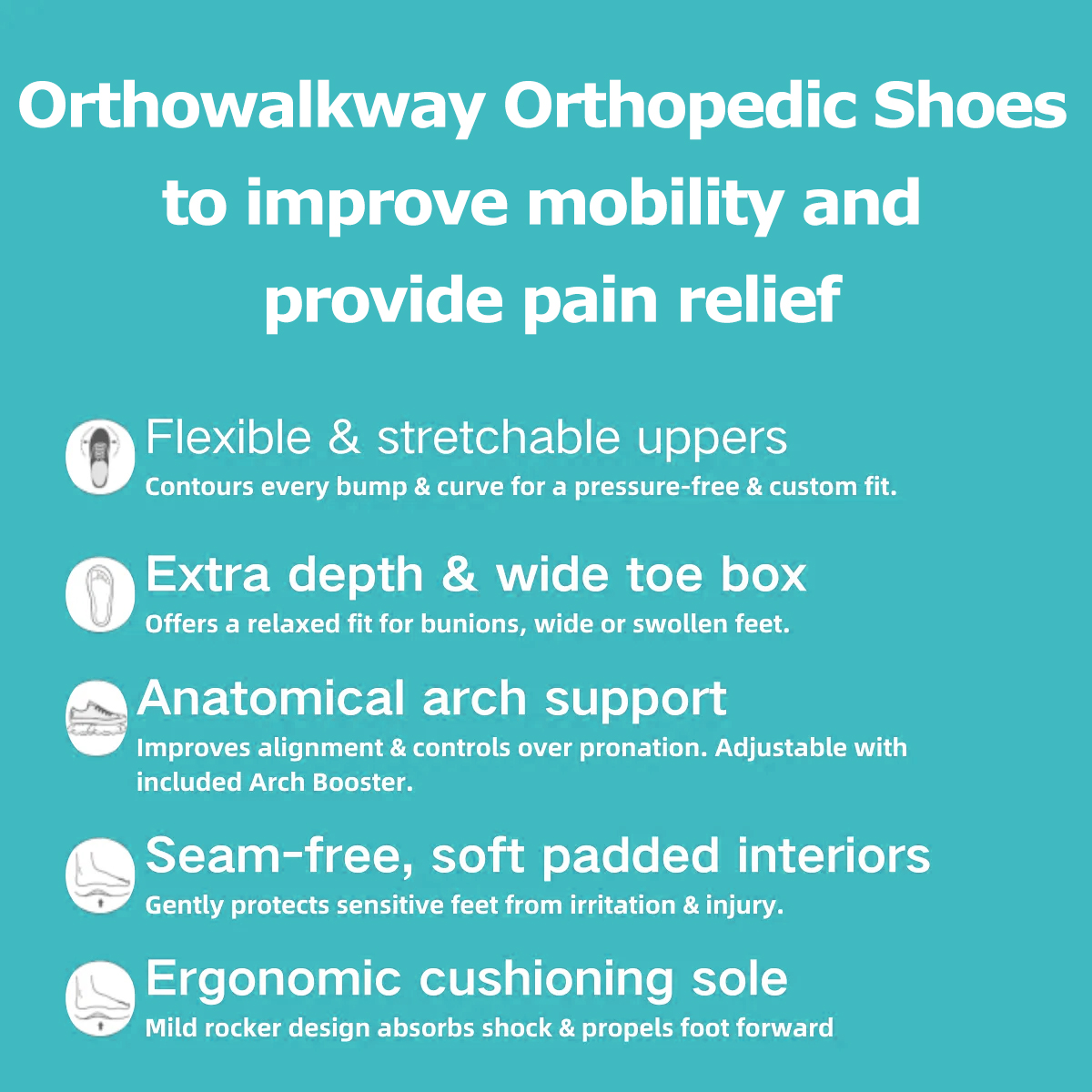 Orthowalkway Orthopedic Shoes to improve mobility and provide pain relief

Flexible & stretchable uppers
Contours every bump & curve for a pressure-free & custom fit.

Extra depth & wide toe box
Offers a relaxed fit for bunions, wide or swollen feet.

Anatomical arch support
Improves alignment & controls over pronation. Adjustable with included Arch Booster.

Seam-free, soft padded interiors
Gently protects sensitive feet from irritation & injury.

Ergonomic cushioning sole
Mild rocker design absorbs shock & propels foot forward